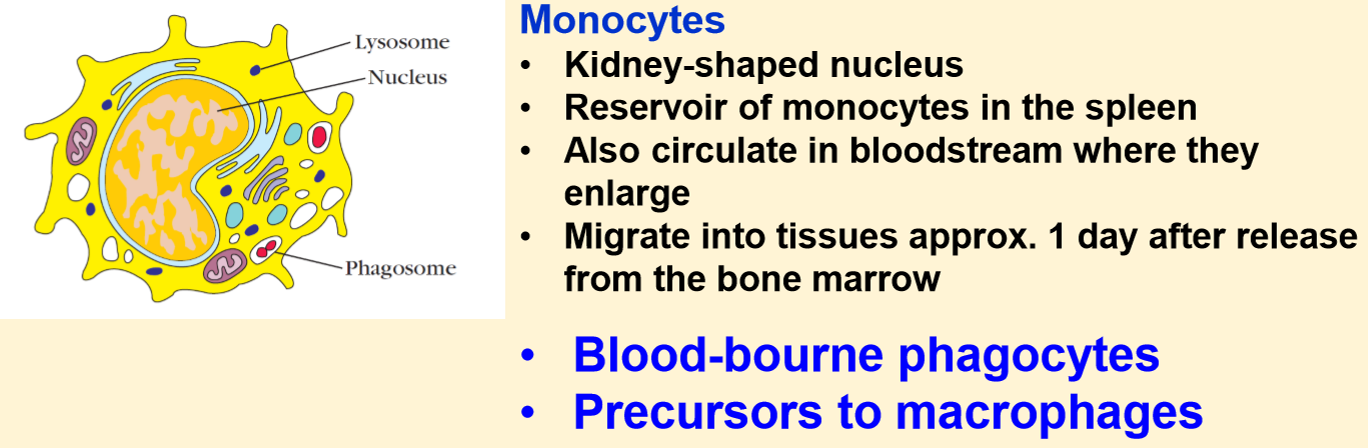 Lysosome
Nucleus
Phagosome

Monocytes
• Kidney-shaped nucleus
• Reservoir of monocytes in the spleen
• Also circulate in bloodstream where they enlarge
• Migrate into tissues approx. 1 day after release from the bone marrow

• Blood-bourne phagocytes
• Precursors to macrophages